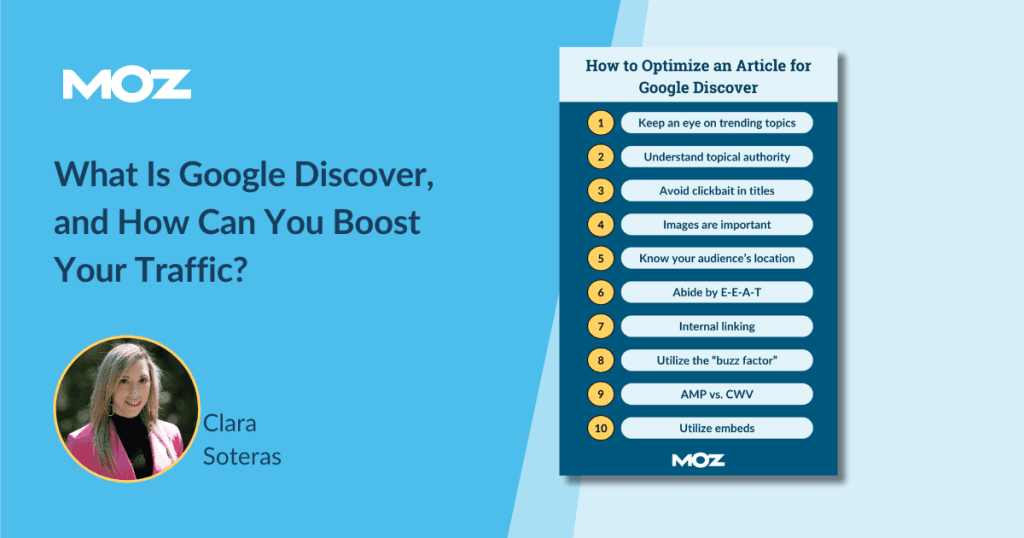 MOZ

What Is Google Discover, and How Can You Boost Your Traffic?

Clara Soteras

How to Optimize an Article for Google Discover

1 Keep an eye on trending topics
2 Understand topical authority
3 Avoid clickbait in titles
4 Images are important
5 Know your audience's location
6 Abide by E-E-A-T
7 Internal linking
8 Utilize the "buzz factor"
9 AMP vs. CWV
10 Utilize embeds

MOZ